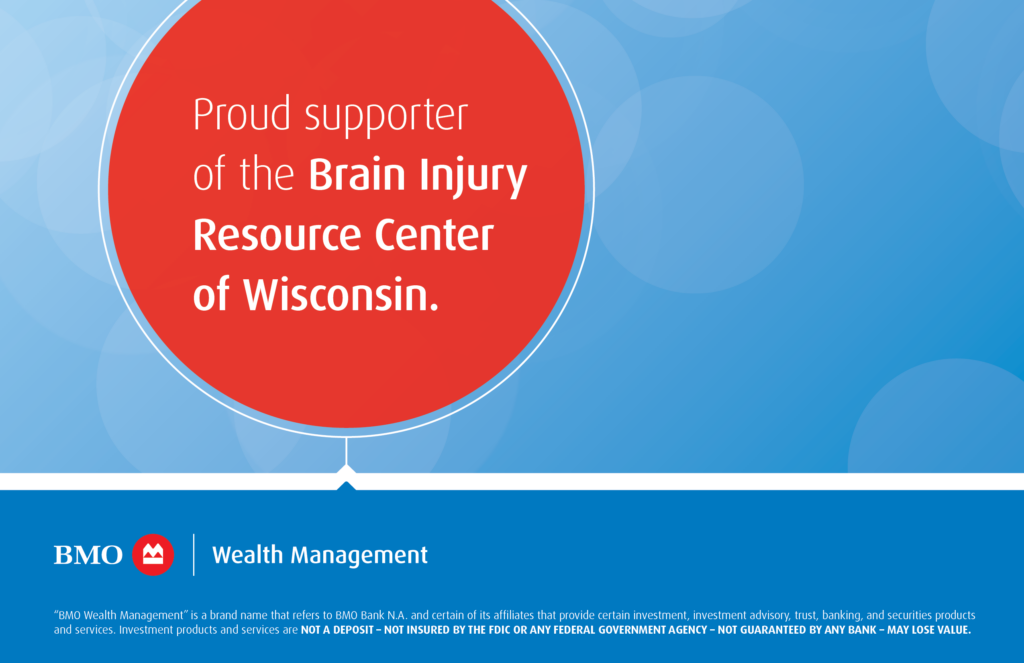 Proud supporter of the Brain Injury Resource Center of Wisconsin.

BMO | Wealth Management

"BMO Wealth Management" is a brand name that refers to BMO Bank N.A. and certain of its affiliates that provide certain investment, investment advisory, trust, banking, and securities products and services. Investment products and services are NOT A DEPOSIT – NOT INSURED BY THE FDIC OR ANY FEDERAL GOVERNMENT AGENCY – NOT GUARANTEED BY ANY BANK – MAY LOSE VALUE.